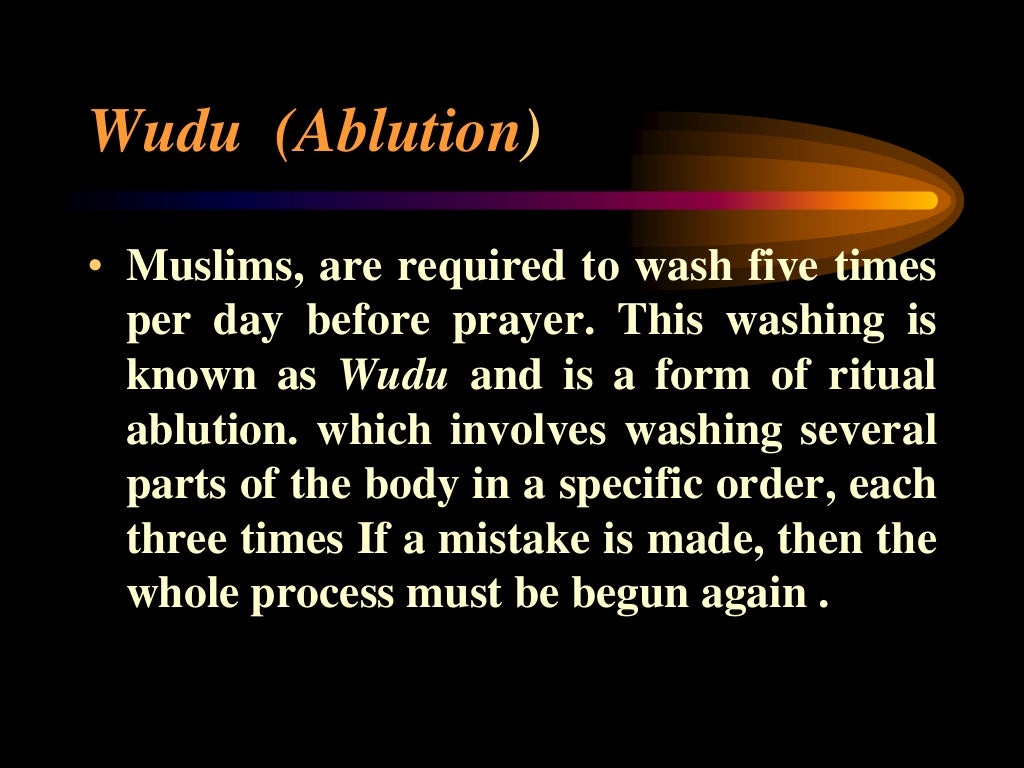 Wudu (Ablution)

• Muslims, are required to wash five times per day before prayer. This washing is known as Wudu and is a form of ritual ablution. which involves washing several parts of the body in a specific order, each three times If a mistake is made, then the whole process must be begun again .